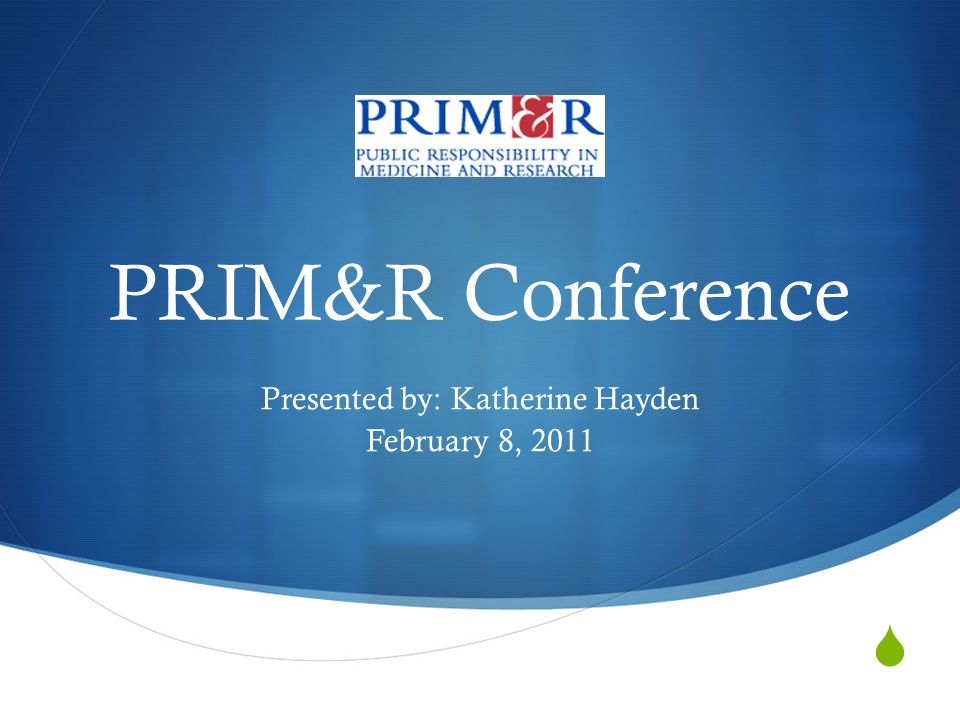 PRIM&R
PUBLIC RESPONSIBILITY IN MEDICINE AND RESEARCH

PRIM&R Conference

Presented by: Katherine Hayden
February 8, 2011